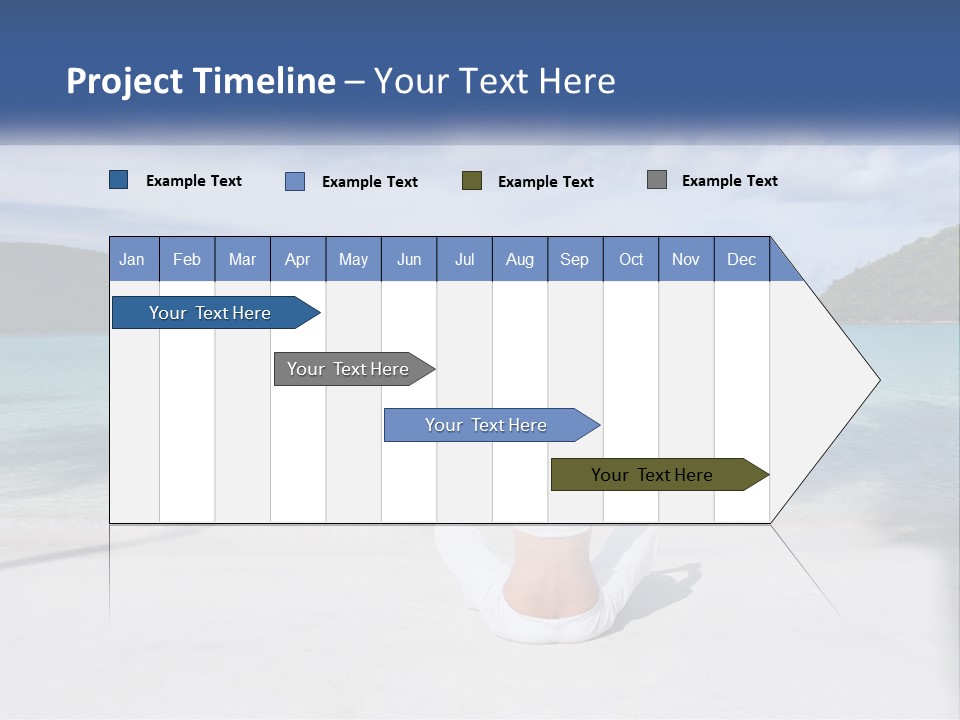 Project Timeline – Your Text Here

Example Text
Example Text
Example Text
Example Text

| Jan | Feb | Mar | Apr | May | Jun | Jul | Aug | Sep | Oct | Nov | Dec |
|---|---|---|---|---|---|---|---|---|---|---|---|

Your Text Here

Your Text Here

Your Text Here

Your Text Here